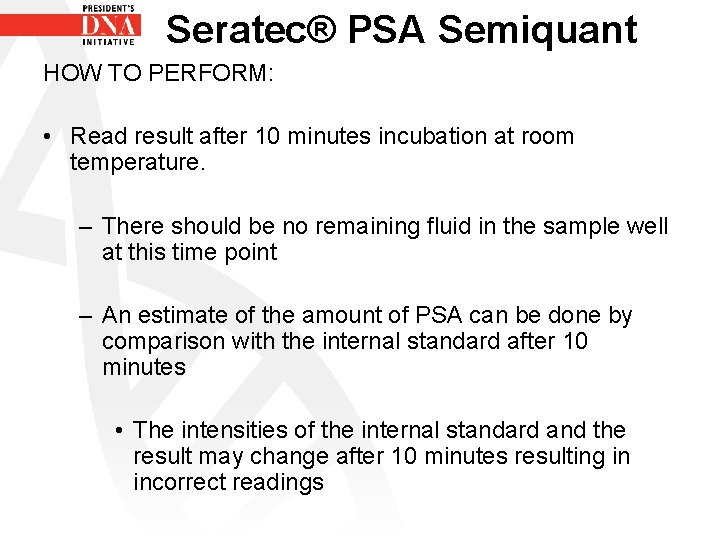 PRESIDENT'S
DNA
INITIATIVE

Seratec® PSA Semiquant

HOW TO PERFORM:

• Read result after 10 minutes incubation at room temperature.

– There should be no remaining fluid in the sample well at this time point

– An estimate of the amount of PSA can be done by comparison with the internal standard after 10 minutes

• The intensities of the internal standard and the result may change after 10 minutes resulting in incorrect readings